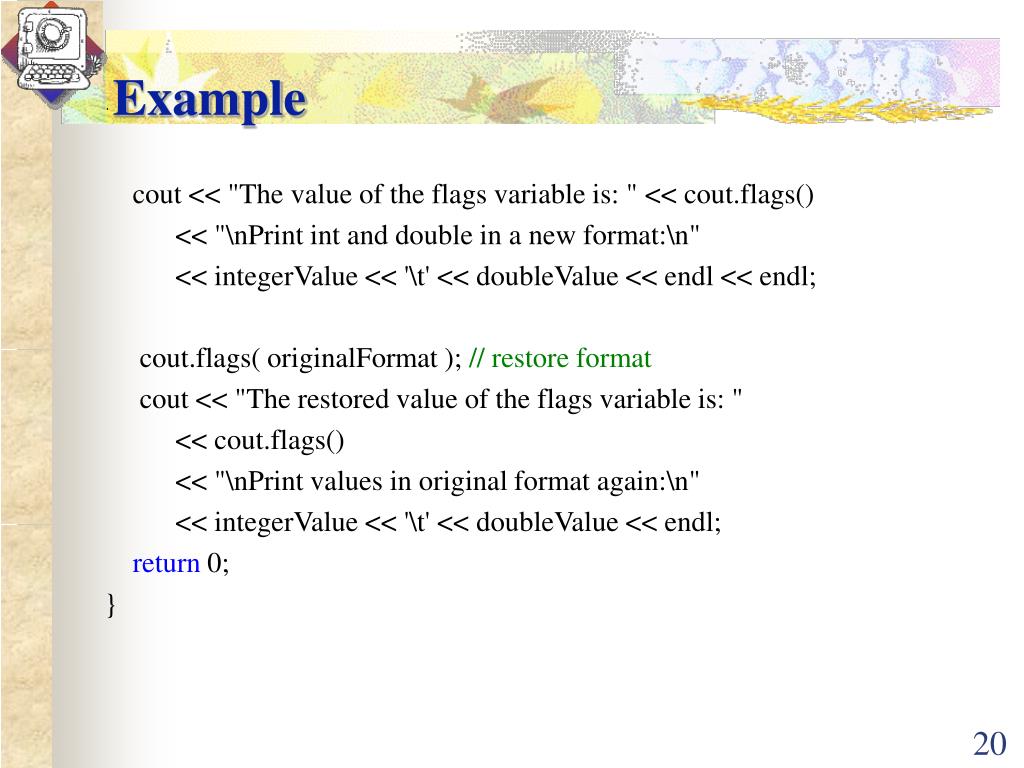 Example

cout << "The value of the flags variable is: " << cout.flags()
<< "\nPrint int and double in a new format:\n"
<< integerValue << '\t' << doubleValue << endl << endl;

cout.flags( originalFormat ); // restore format
cout << "The restored value of the flags variable is: "
<< cout.flags()
<< "\nPrint values in original format again:\n"
<< integerValue << '\t' << doubleValue << endl;
return 0;
}

20